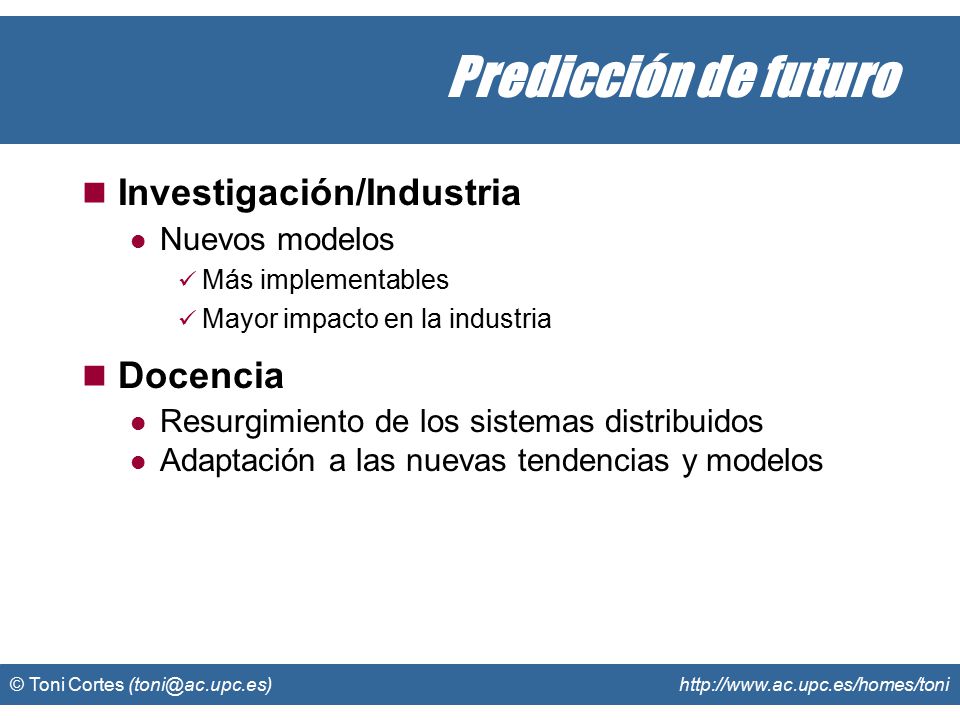 Predicción de futuro

Investigación/Industria

Nuevos modelos

Más implementables

Mayor impacto en la industria

Docencia

Resurgimiento de los sistemas distribuidos

Adaptación a las nuevas tendencias y modelos

© Toni Cortes (toni@ac.upc.es)

http://www.ac.upc.es/homes/toni